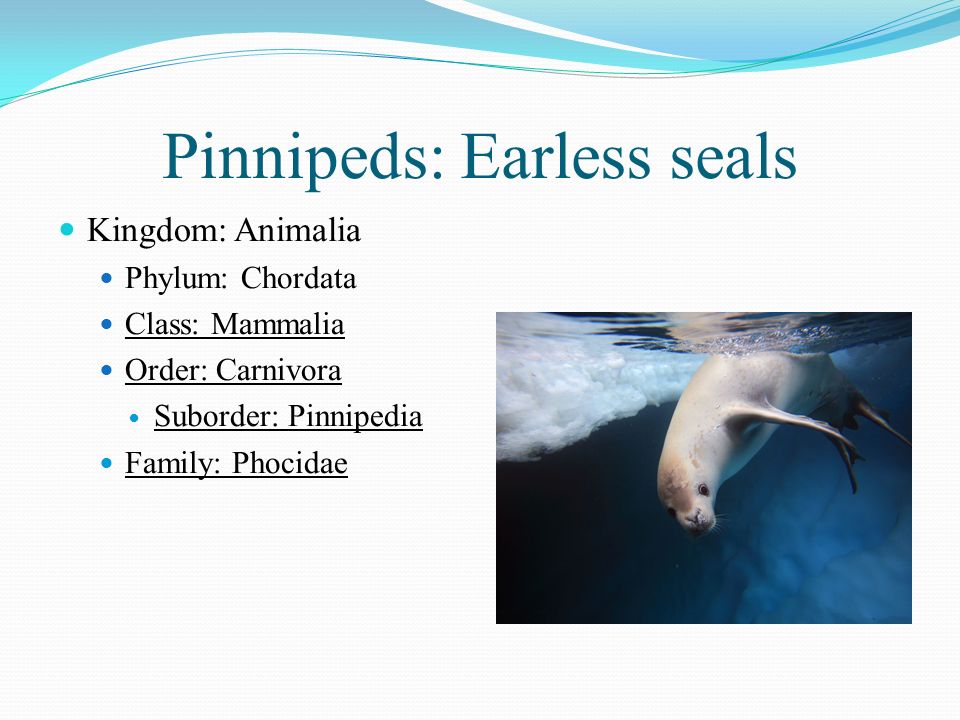 Pinnipeds: Earless seals

Kingdom: Animalia
Phylum: Chordata
Class: Mammalia
Order: Carnivora
Suborder: Pinnipedia
Family: Phocidae